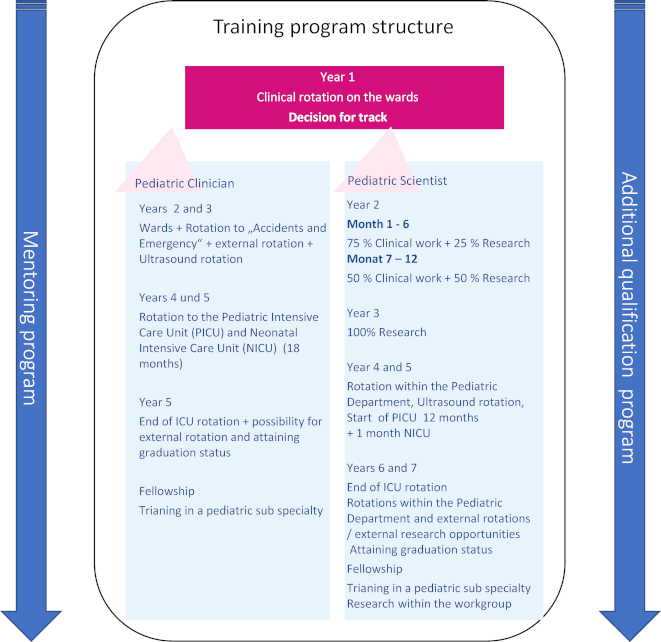 Mentoring program

Training program structure

Year 1
Clinical rotation on the wards
Decision for track

Pediatric Clinician

Years 2 and 3
Wards + Rotation to „Accidents and Emergency“ + external rotation + Ultrasound rotation

Years 4 und 5
Rotation to the Pediatric Intensive Care Unit (PICU) and Neonatal Intensive Care Unit (NICU) (18 months)

Year 5
End of ICU rotation + possibility for external rotation and attaining graduation status

Fellowship
Trianing in a pediatric sub specialty

Pediatric Scientist

Year 2
Month 1 - 6
75 % Clinical work + 25 % Research
Monat 7 – 12
50 % Clinical work + 50 % Research

Year 3
100% Research

Year 4 and 5
Rotation within the Pediatric Department, Ultrasound rotation, Start of PICU 12 months + 1 month NICU

Years 6 and 7
End of ICU rotation
Rotations within the Pediatric Department and external rotations / external research opportunities
Attaining graduation status

Fellowship
Trianing in a pediatric sub specialty
Research within the workgroup

Additional qualification program